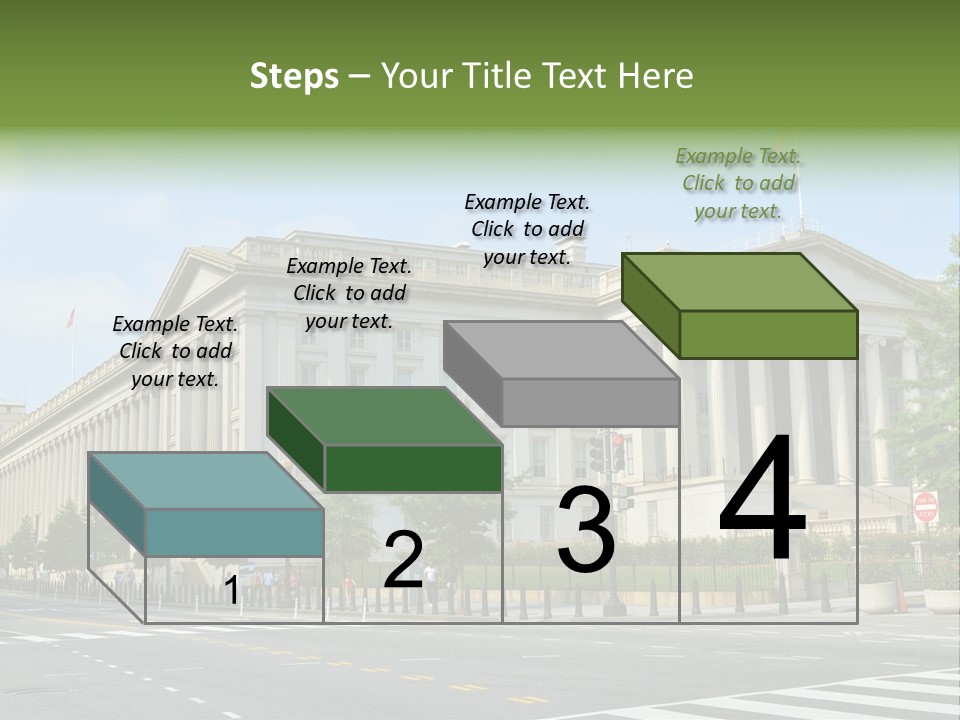 Steps – Your Title Text Here

Example Text. Click to add your text.

Example Text. Click to add your text.

Example Text. Click to add your text.

Example Text. Click to add your text.

1

2

3

4